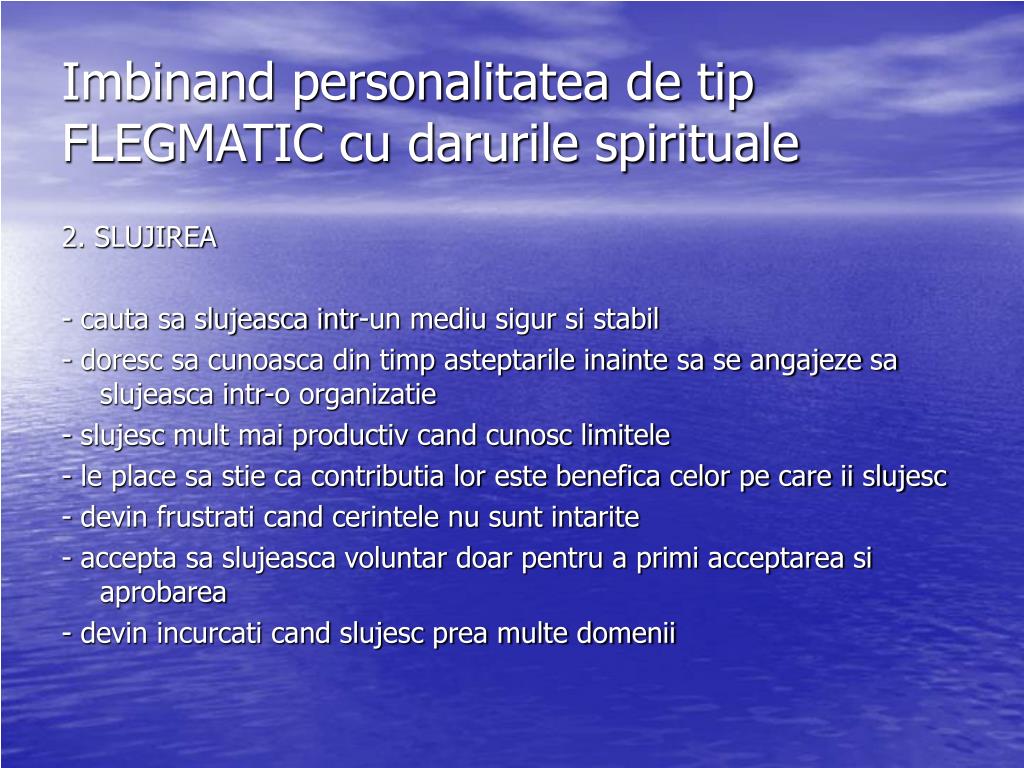 Imbinand personalitatea de tip FLEGMATIC cu darurile spirituale

2. SLUJIREA

- cauta sa slujeasca intr-un mediu sigur si stabil
- doresc sa cunoasca din timp asteptarile inainte sa se angajeze sa slujeasca intr-o organizatie
- slujesc mult mai productiv cand cunosc limitele
- le place sa stie ca contributia lor este benefica celor pe care ii slujesc
- devin frustrati cand cerintele nu sunt intarite
- accepta sa slujeasca voluntar doar pentru a primi acceptarea si aprobarea
- devin incurcati cand slujesc prea multe domenii